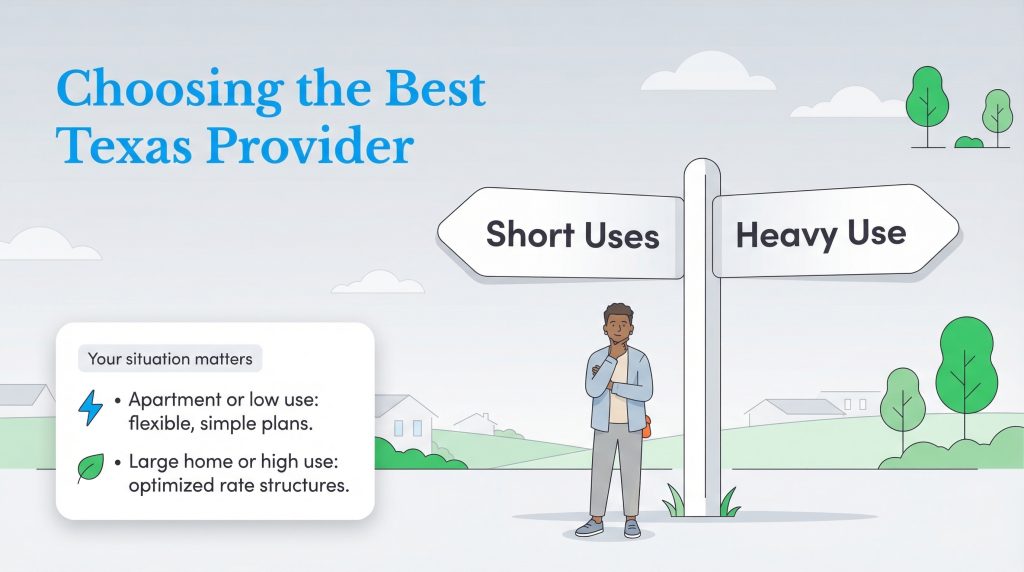 Choosing the Best Texas Provider

Short Uses

Heavy Use

Your situation matters

• Apartment or low use: flexible, simple plans.

• Large home or high use: optimized rate structures.